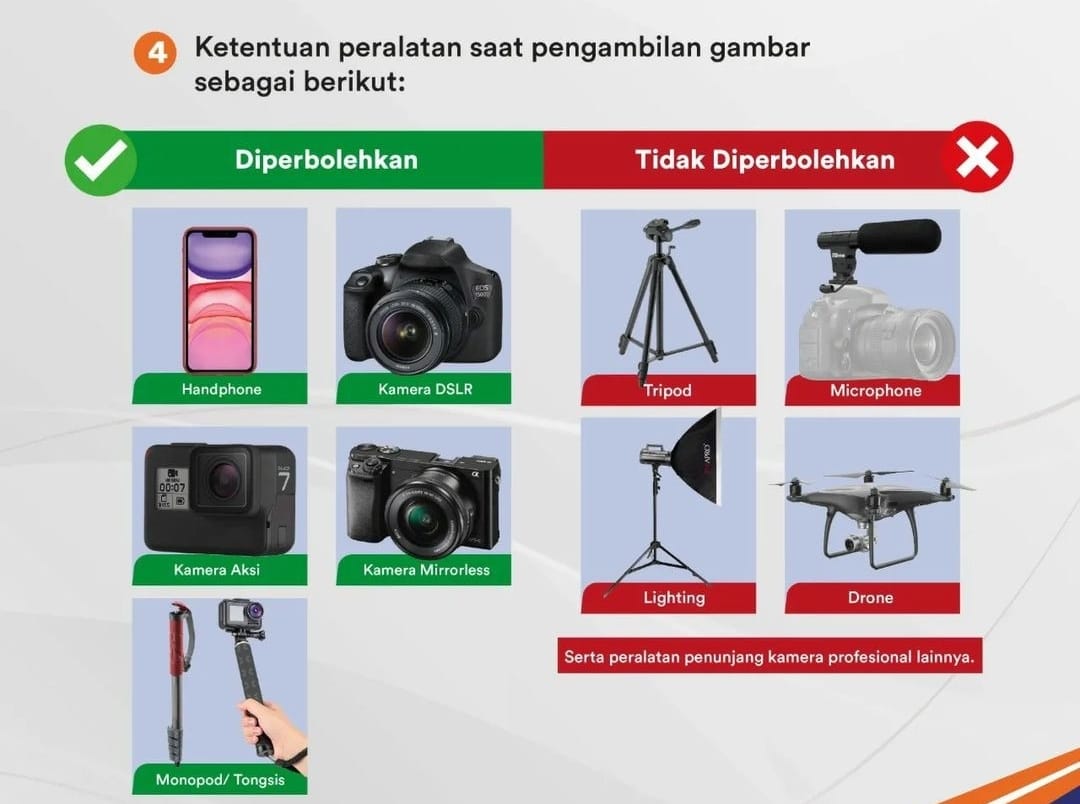 4 Ketentuan peralatan saat pengambilan gambar sebagai berikut:

Diperbolehkan

Handphone

Kamera DSLR

Kamera Aksi

Kamera Mirrorless

Monopod/ Tongsis

Tidak Diperbolehkan

Tripod

Microphone

Lighting

Drone

Serta peralatan penunjang kamera profesional lainnya.